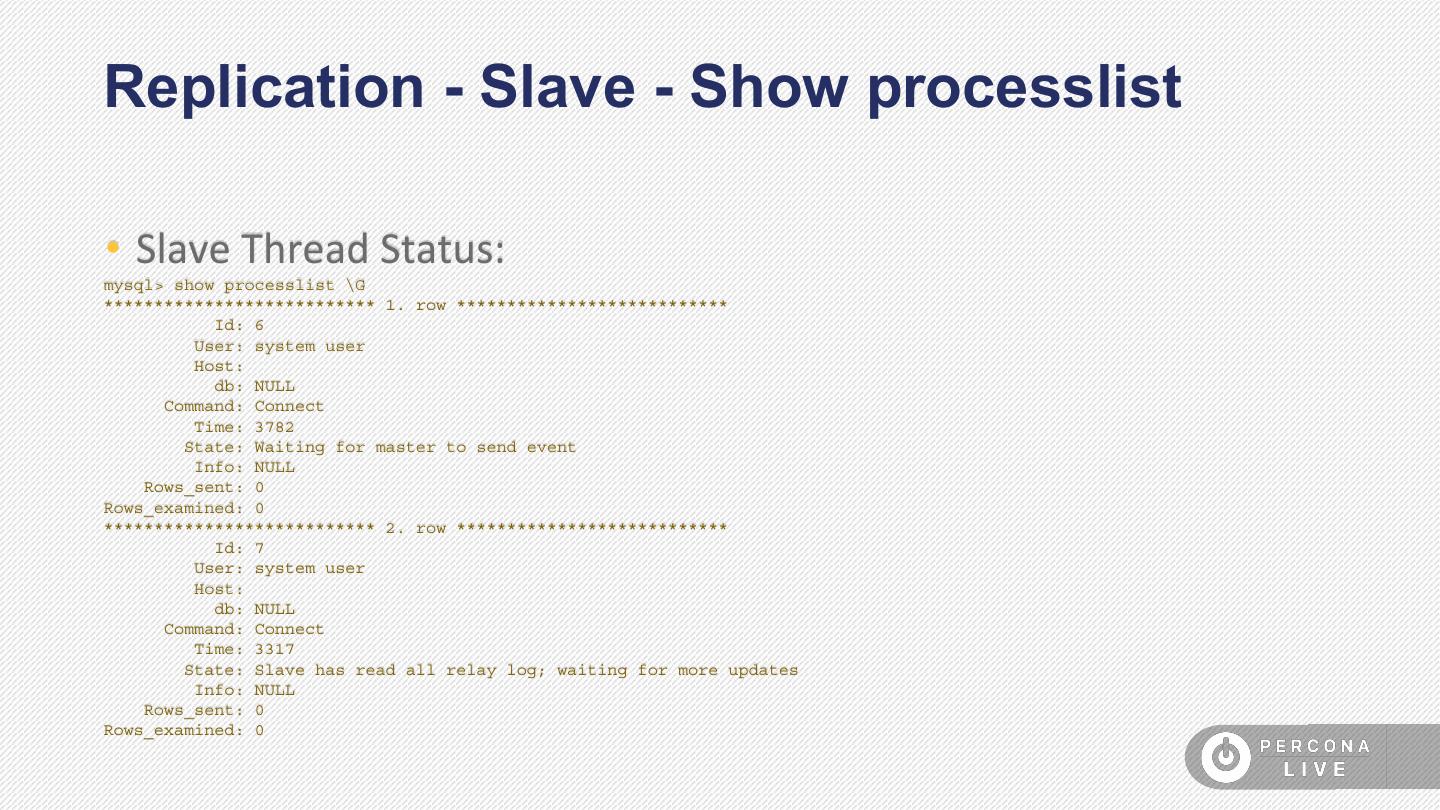 Replication - Slave - Show processlist

• Slave Thread Status:

mysql> show processlist \G
*************************** 1. row ***************************
Id: 6
User: system user
Host:
db: NULL
Command: Connect
Time: 3782
State: Waiting for master to send event
Info: NULL
Rows_sent: 0
Rows_examined: 0
*************************** 2. row ***************************
Id: 7
User: system user
Host:
db: NULL
Command: Connect
Time: 3317
State: Slave has read all relay log; waiting for more updates
Info: NULL
Rows_sent: 0
Rows_examined: 0

PERCONA LIVE